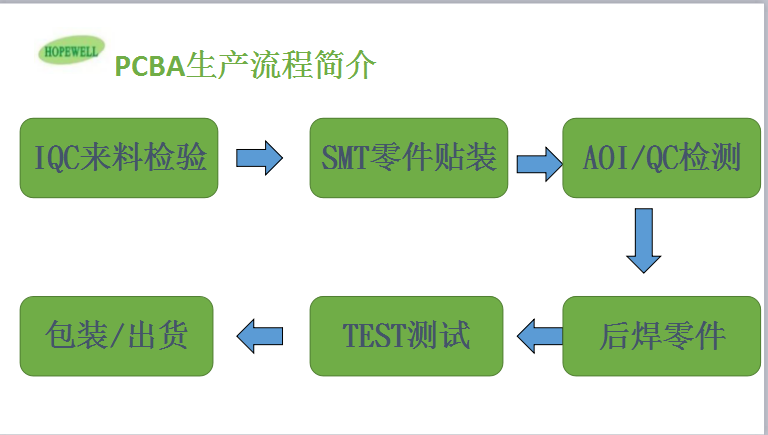 HOPEWELL

PCBA生产流程简介

IQC来料检验

SMT零件贴装

AOI/QC检测

后焊零件

TEST测试

包装/出货